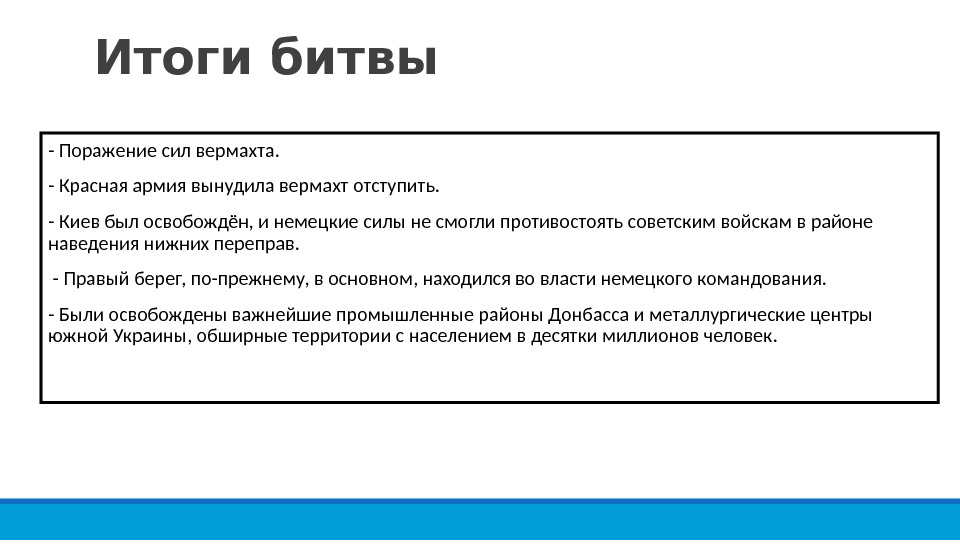 Итоги битвы

- Поражение сил вермахта.

- Красная армия вынудила вермахт отступить.

- Киев был освобождён, и немецкие силы не смогли противостоять советским войскам в районе наведения нижних переправ.

- Правый берег, по-прежнему, в основном, находился во власти немецкого командования.

- Были освобождены важнейшие промышленные районы Донбасса и металлургические центры южной Украины, обширные территории с населением в десятки миллионов человек.